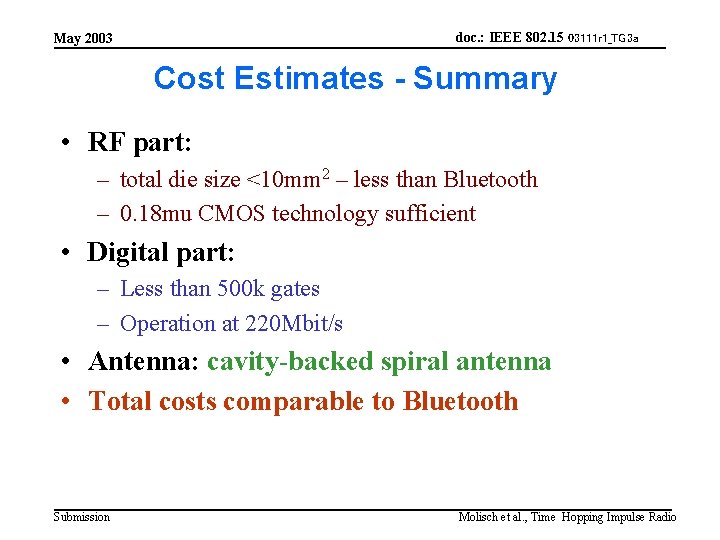 May 2003

doc.: IEEE 802.15 03111r1_TG3a

Cost Estimates - Summary

• RF part:
– total die size <10mm$^2$ – less than Bluetooth
– 0.18mu CMOS technology sufficient

• Digital part:
– Less than 500k gates
– Operation at 220Mbit/s

• Antenna: cavity-backed spiral antenna

• Total costs comparable to Bluetooth

Submission

Molisch et al., Time Hopping Impulse Radio